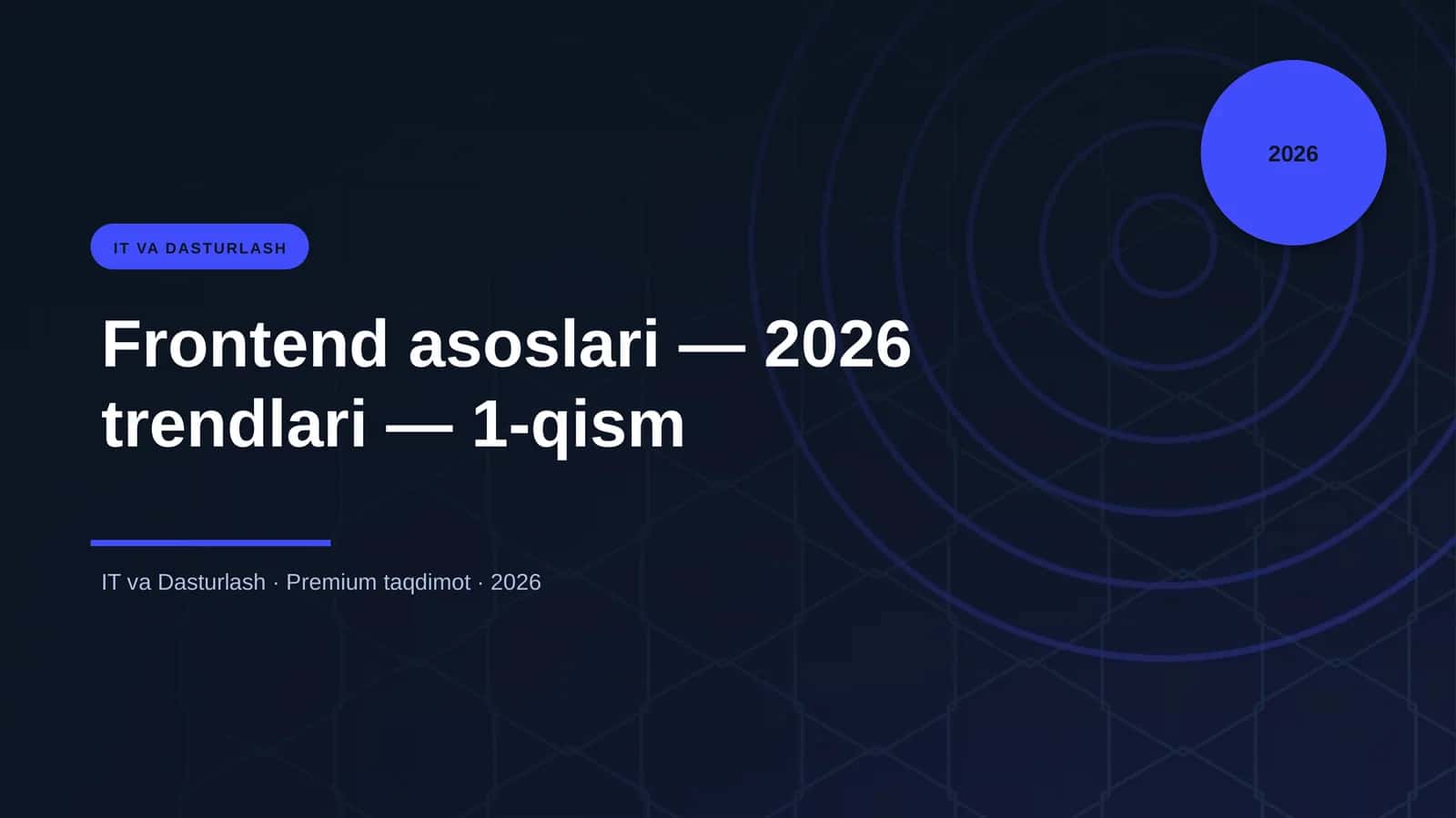 2026

IT VA DASTURLASH

Frontend asoslari — 2026 trendlari — 1-qism

IT va Dasturlash · Premium taqdimot · 2026